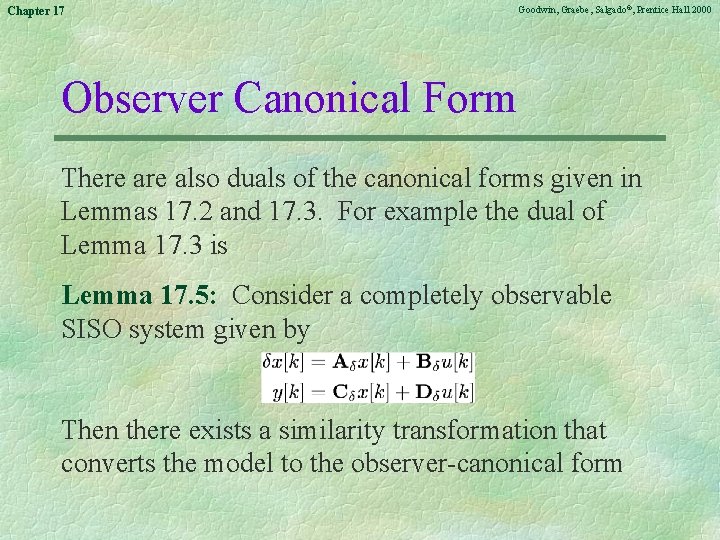 Chapter 17

Goodwin, Graebe, Salgado©, Prentice Hall 2000

Observer Canonical Form

There are also duals of the canonical forms given in Lemmas 17.2 and 17.3. For example the dual of Lemma 17.3 is

Lemma 17.5: Consider a completely observable SISO system given by

$\delta x[k] = \mathbf{A}_\delta x[k] + \mathbf{B}_\delta u[k]$
$y[k] = \mathbf{C}_\delta x[k] + \mathbf{D}_\delta u[k]$

Then there exists a similarity transformation that converts the model to the observer-canonical form